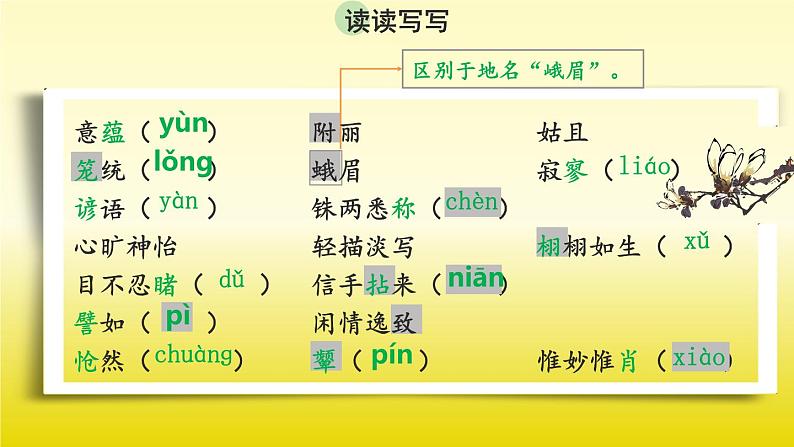 读读写写

区别于地名“峨眉”。

意蕴（yùn）
笼统（lǒng）
谚语（yàn）
心旷神怡
目不忍睹（dǔ）
譬如（pì）
怆然（chuàng）

附丽
蛾眉
铢两悉称（chèn）
轻描淡写
信手拈来（niān）
闲情逸致
颦（pín）

姑且
寂寥（liáo）
栩栩如生（xǔ）
惟妙惟肖（xiào）